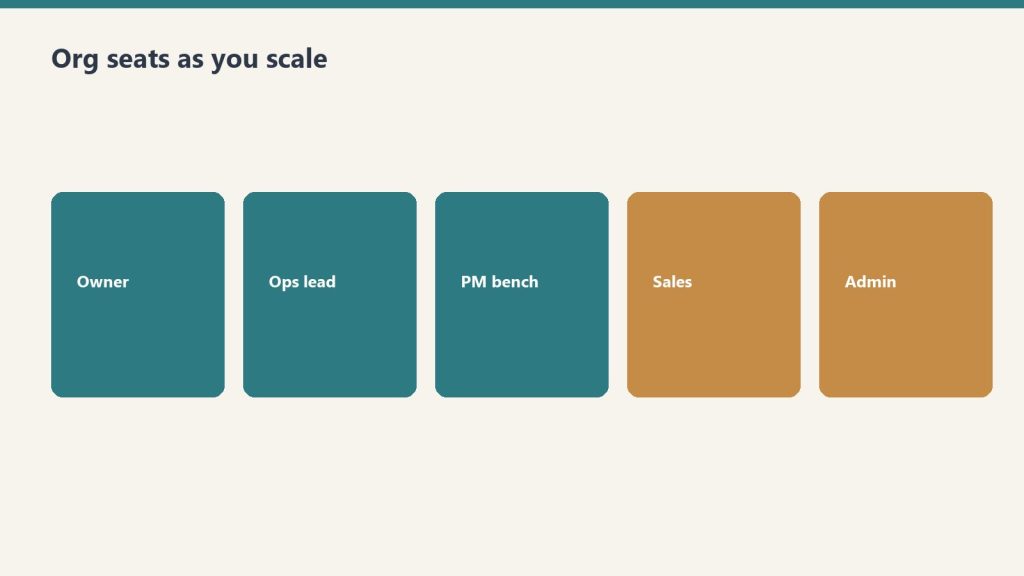 Org seats as you scale

Owner

Ops lead

PM bench

Sales

Admin